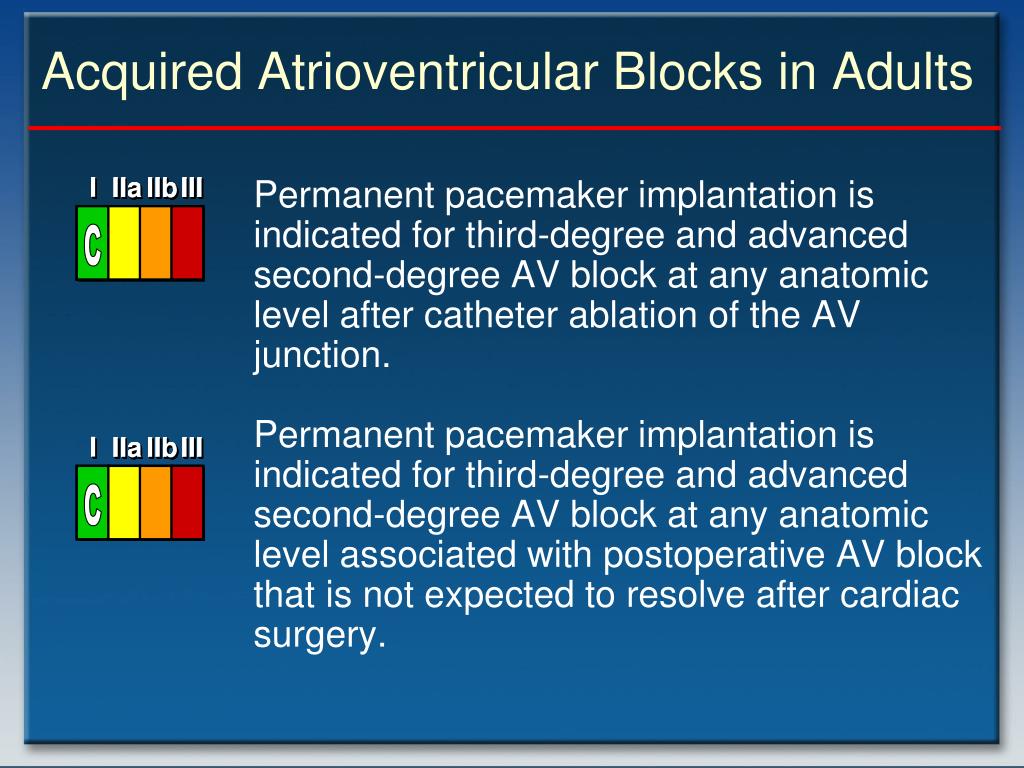 Acquired Atrioventricular Blocks in Adults

I IIa IIb III
C

Permanent pacemaker implantation is indicated for third-degree and advanced second-degree AV block at any anatomic level after catheter ablation of the AV junction.

I IIa IIb III
C

Permanent pacemaker implantation is indicated for third-degree and advanced second-degree AV block at any anatomic level associated with postoperative AV block that is not expected to resolve after cardiac surgery.